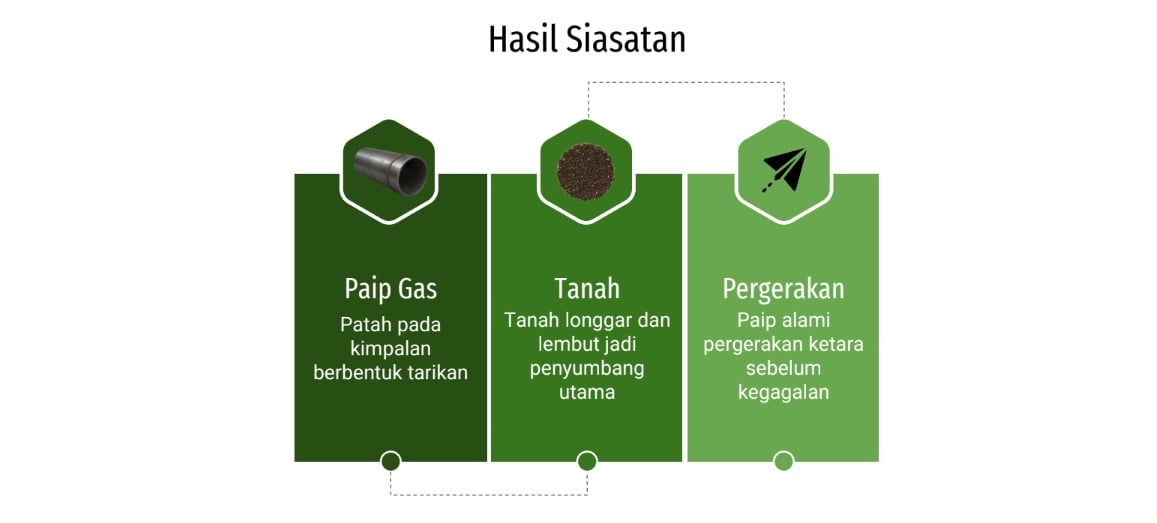 Hasil Siasatan

Paip Gas

Patah pada kimpalan berbentuk tarikan

Tanah

Tanah longgar dan lembut jadi penyumbang utama

Pergerakan

Paip alami pergerakan ketara sebelum kegagalan